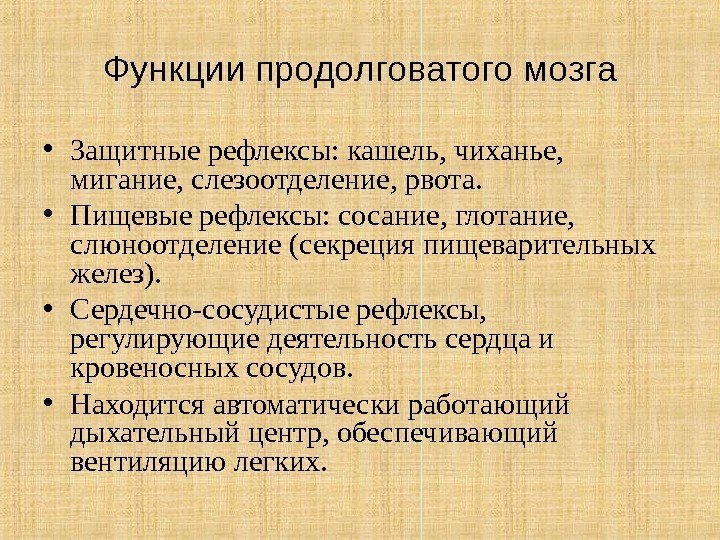 Функции продолговатого мозга

• Защитные рефлексы: кашель, чиханье, мигание, слезоотделение, рвота.

• Пищевые рефлексы: сосание, глотание, слюноотделение (секреция пищеварительных желез).

• Сердечно-сосудистые рефлексы, регулирующие деятельность сердца и кровеносных сосудов.

• Находится автоматически работающий дыхательный центр, обеспечивающий вентиляцию легких.